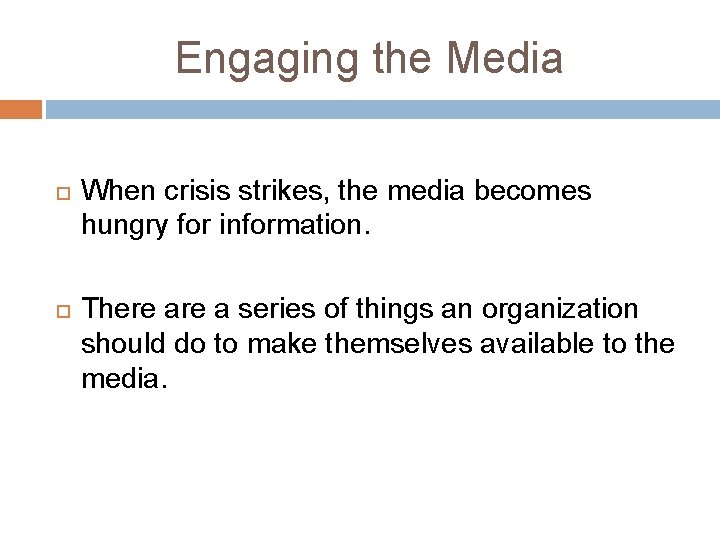 Engaging the Media

When crisis strikes, the media becomes hungry for information.

There are a series of things an organization should do to make themselves available to the media.